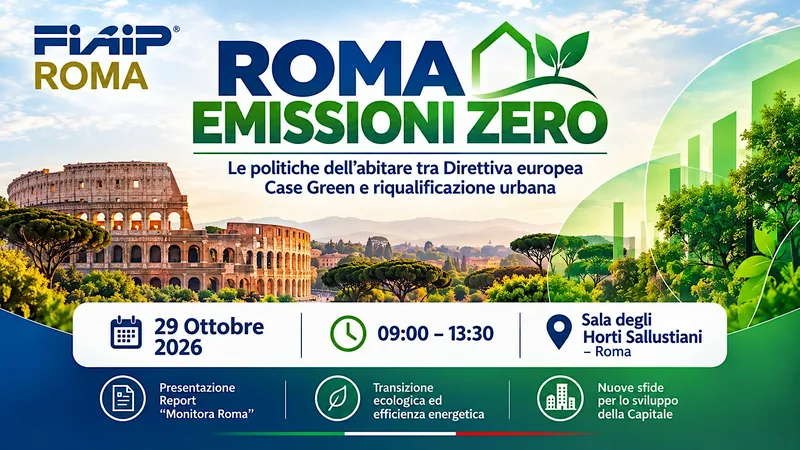 FIAIP®
ROMA

ROMA
EMISSIONI ZERO

Le politiche dell'abitare tra Direttiva europea Case Green e riqualificazione urbana

29 Ottobre
2026

09:00 – 13:30

Sala degli
Horti Sallustiani
– Roma

Presentazione
Report
"Monitora Roma"

Transizione
ecologica ed
efficienza energetica

Nuove sfide
per lo sviluppo
della Capitale